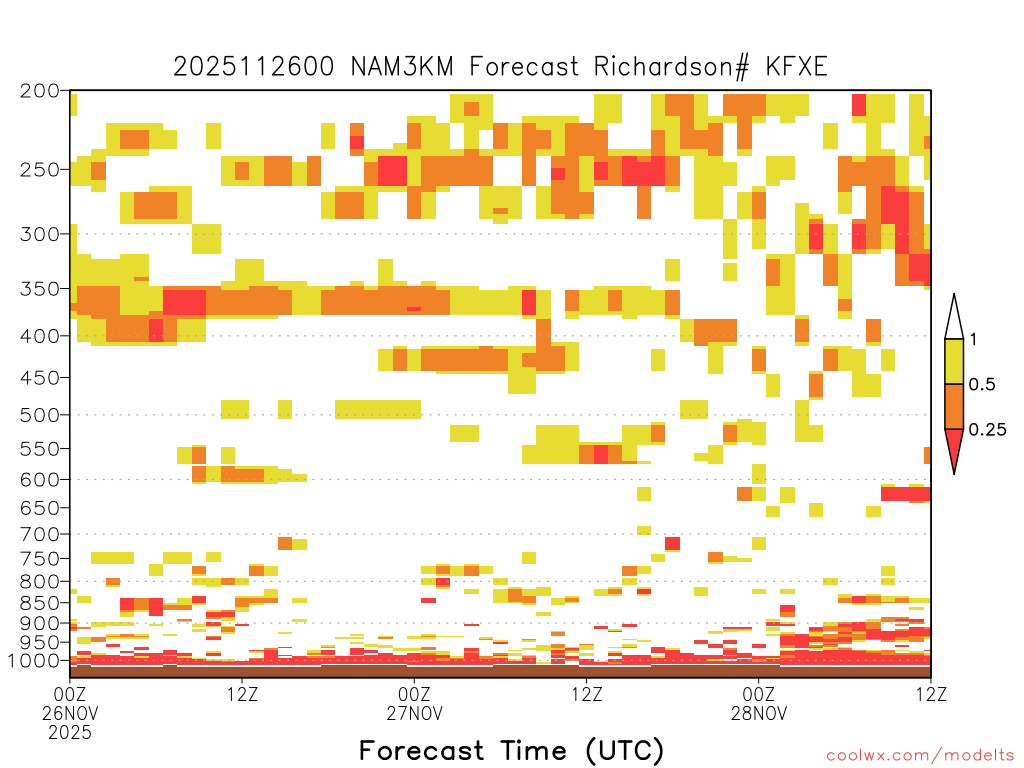 2025112600 NAM3KM Forecast Richardson# KFXE

200
250
300
350
400
450
500
550
600
650
700
750
800
850
900
950
1000

1
0.5
0.25

00Z
26NOV
2025
12Z
00Z
27NOV
12Z
00Z
28NOV
12Z

Forecast Time (UTC)

coolwx.com/modelts